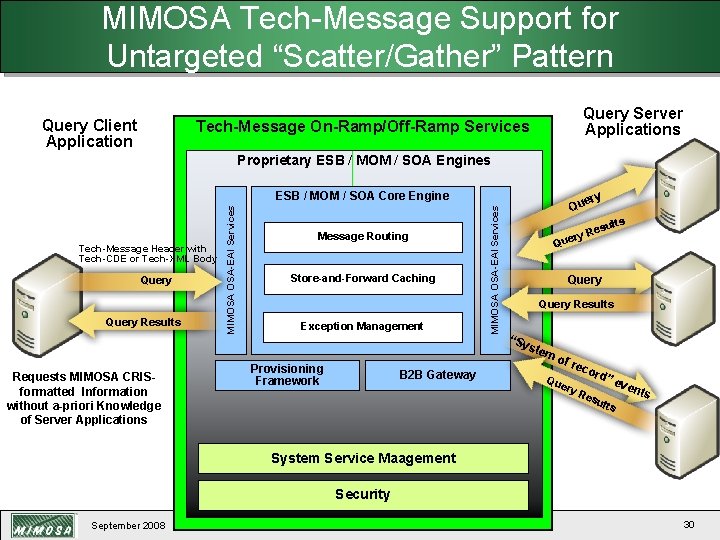 MIMOSA Tech-Message Support for Untargeted "Scatter/Gather" Pattern

Query Client Application

Tech-Message Header with Tech-CDE or Tech-XML Body

Query

Query Results

Requests MIMOSA CRIS-formatted Information without a-priori Knowledge of Server Applications

Tech-Message On-Ramp/Off-Ramp Services

Proprietary ESB / MOM / SOA Engines

MIMOSA OSA-EAI Services

ESB / MOM / SOA Core Engine

Message Routing

Store-and-Forward Caching

Exception Management

MIMOSA OSA-EAI Services

Provisioning Framework

B2B Gateway

System Service Maagement

Security

Query Server Applications

Query

Query Results

Query

Query Results

"System of record" events

Query Results

MIMOSA

September 2008

30